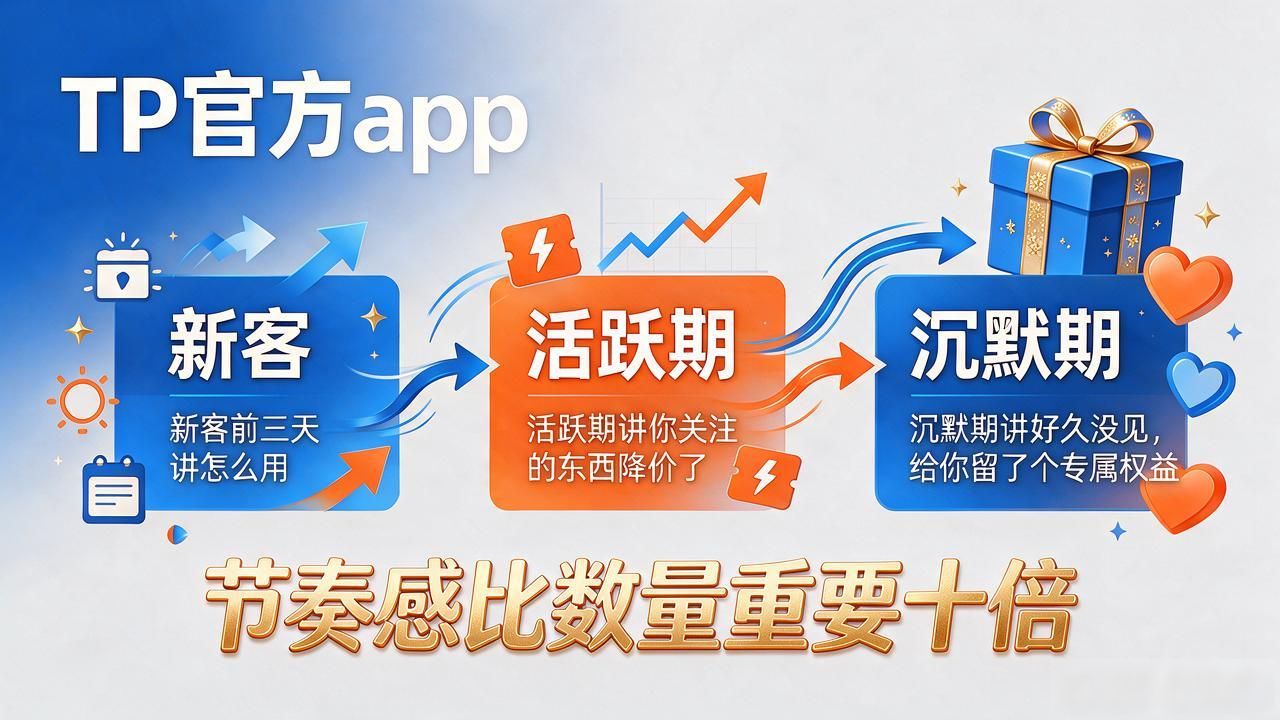 TP官方app

新客

新客前三天讲怎么用

活跃期

活跃期讲你关注的东西降价了

沉默期

沉默期讲好久没见，给你留了个专属权益

节奏感比数量重要十倍